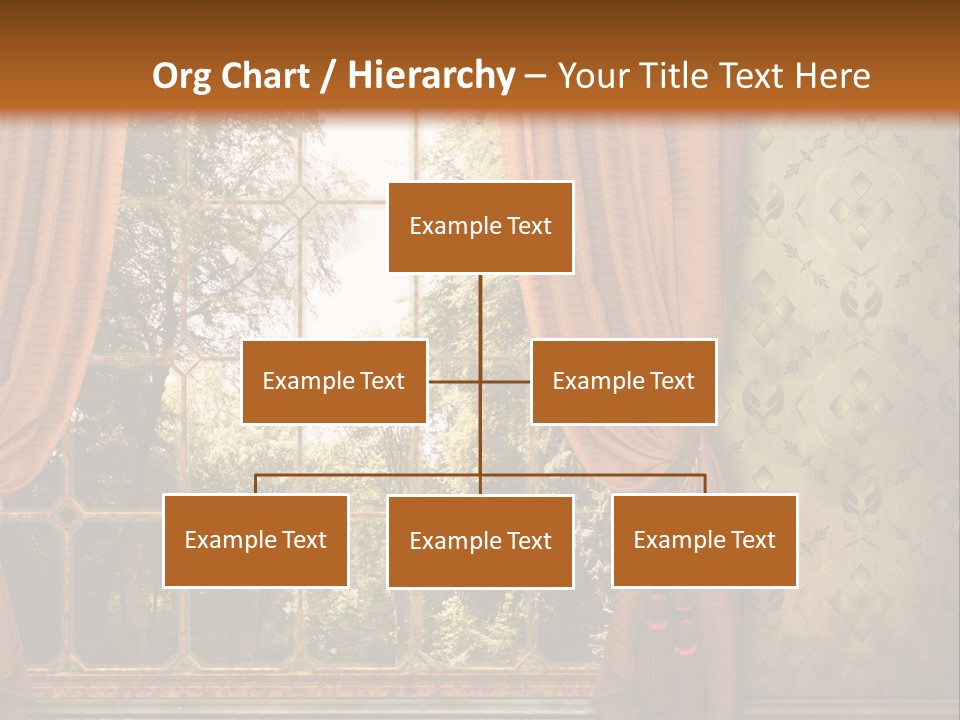 Org Chart / Hierarchy – Your Title Text Here

Example Text

Example Text

Example Text

Example Text

Example Text

Example Text